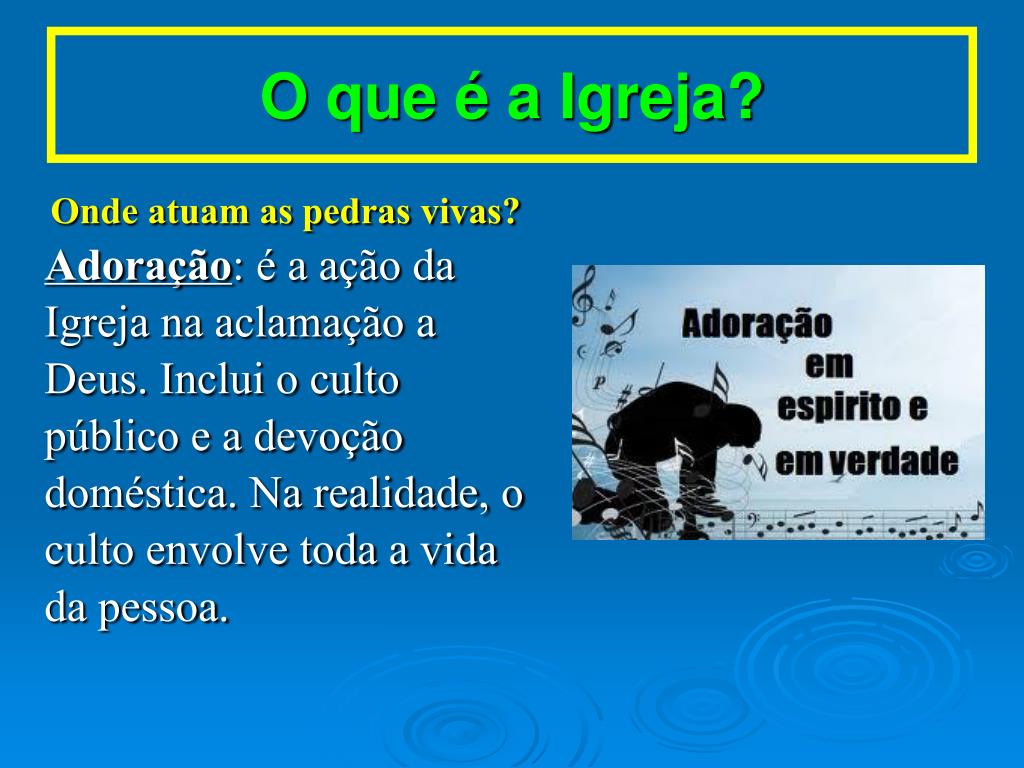 O que é a Igreja?

Onde atuam as pedras vivas?

Adoração: é a ação da Igreja na aclamação a Deus. Inclui o culto público e a devoção doméstica. Na realidade, o culto envolve toda a vida da pessoa.

Adoração
em
espirito e
em verdade